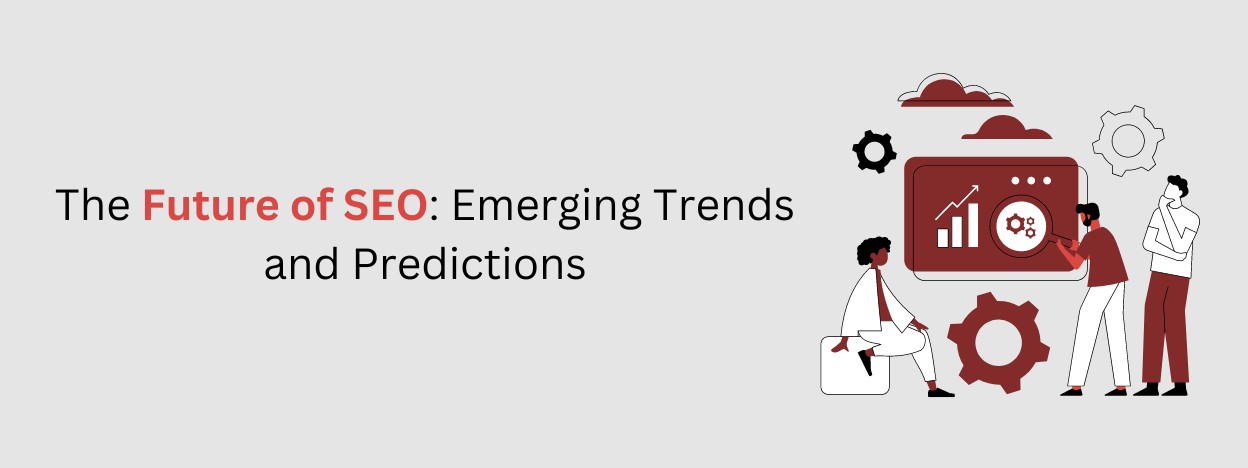 The Future of SEO: Emerging Trends and Predictions